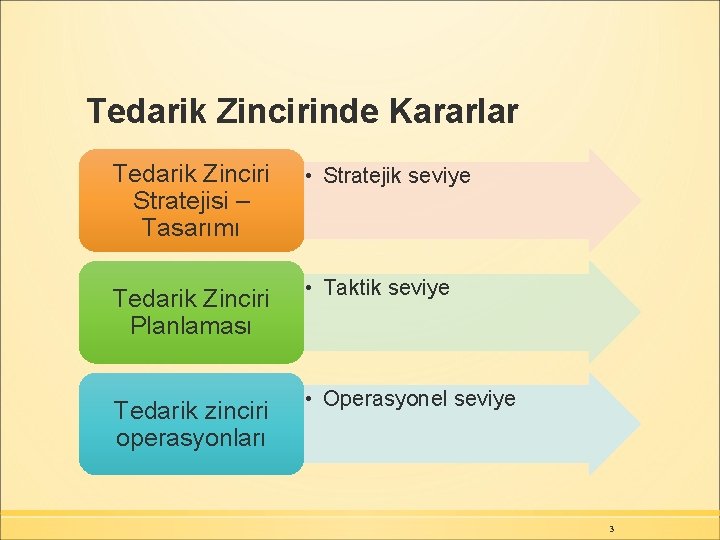 Tedarik Zincirinde Kararlar

Tedarik Zinciri Stratejisi – Tasarımı

• Stratejik seviye

Tedarik Zinciri Planlaması

• Taktik seviye

Tedarik zinciri operasyonları

• Operasyonel seviye

3